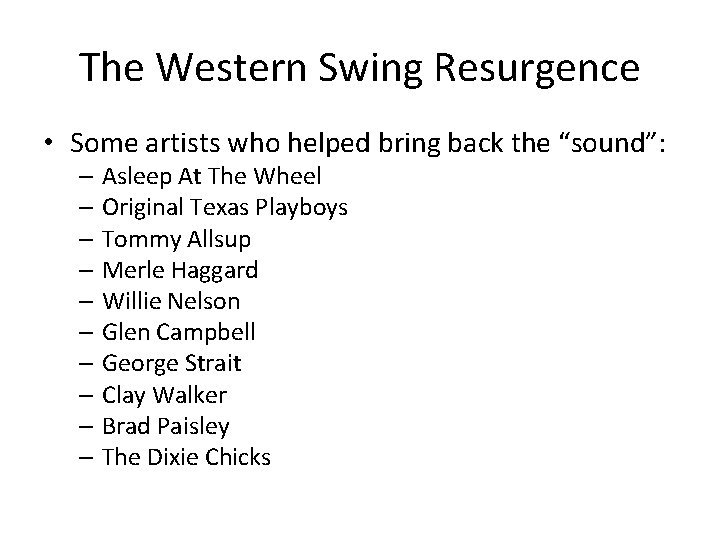 The Western Swing Resurgence

• Some artists who helped bring back the “sound”:
– Asleep At The Wheel
– Original Texas Playboys
– Tommy Allsup
– Merle Haggard
– Willie Nelson
– Glen Campbell
– George Strait
– Clay Walker
– Brad Paisley
– The Dixie Chicks